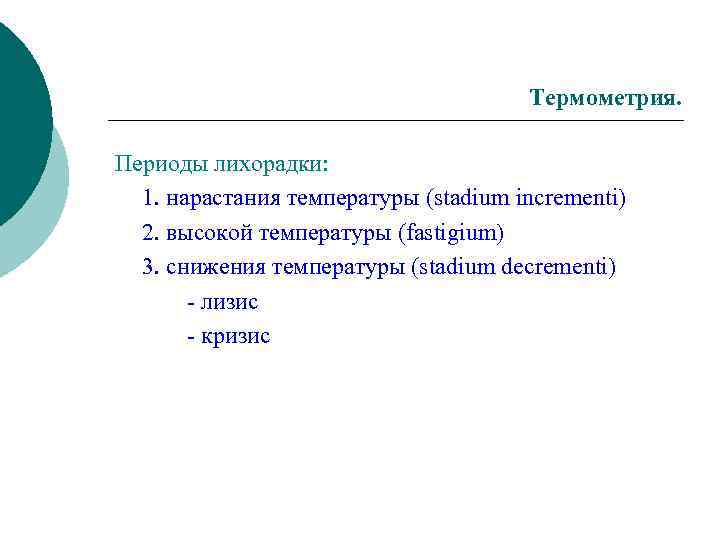 Термометрия.

Периоды лихорадки:

1. нарастания температуры (stadium incrementi)

2. высокой температуры (fastigium)

3. снижения температуры (stadium decrementi)

- лизис

- кризис